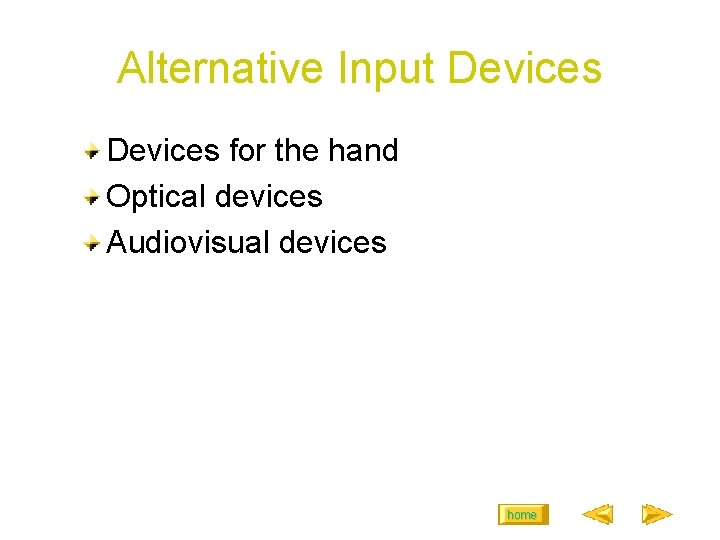 Alternative Input Devices

Devices for the hand
Optical devices
Audiovisual devices

home